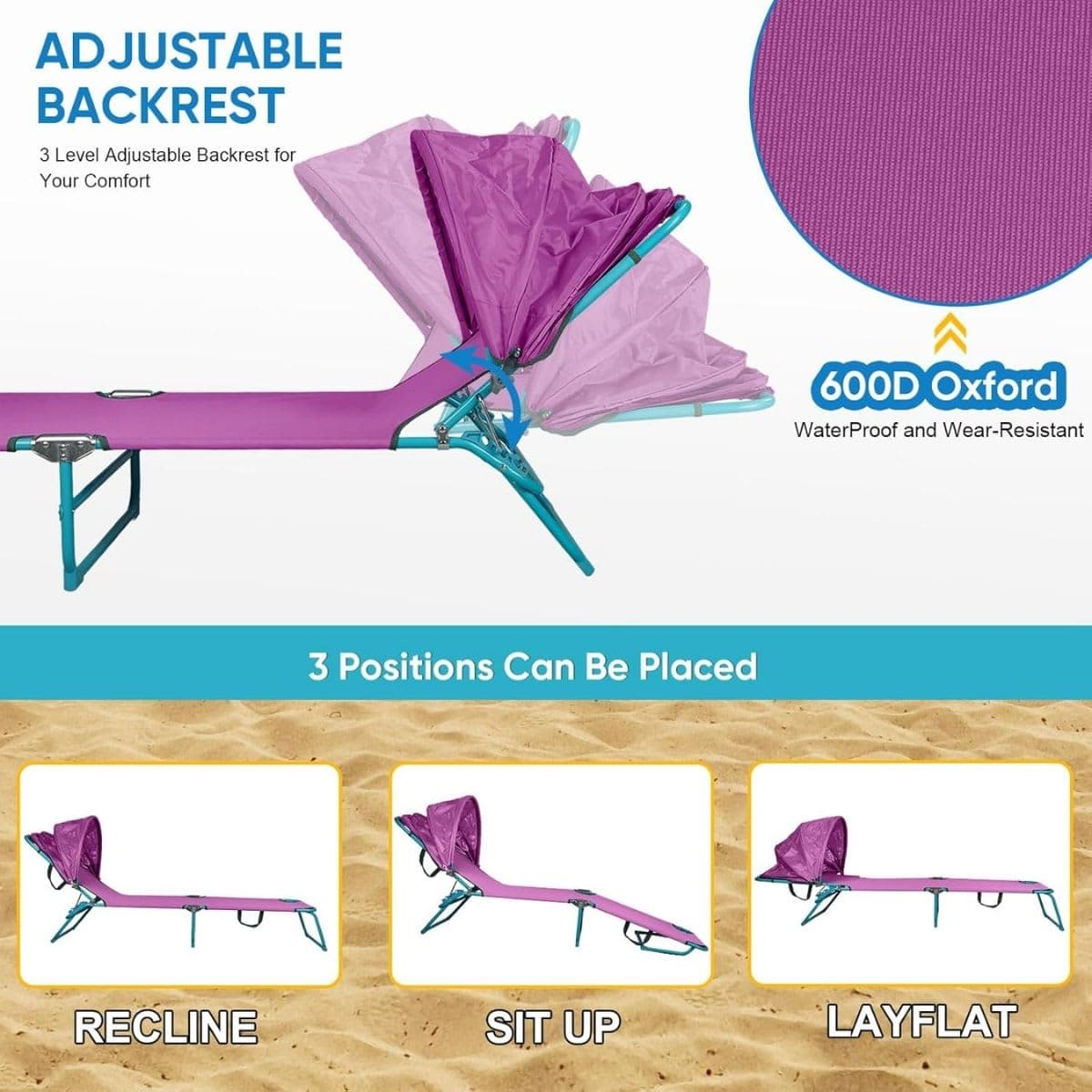 ADJUSTABLE BACKREST

3 Level Adjustable Backrest for Your Comfort

600D Oxford

WaterProof and Wear-Resistant

3 Positions Can Be Placed

RECLINE

SIT UP

LAYFLAT